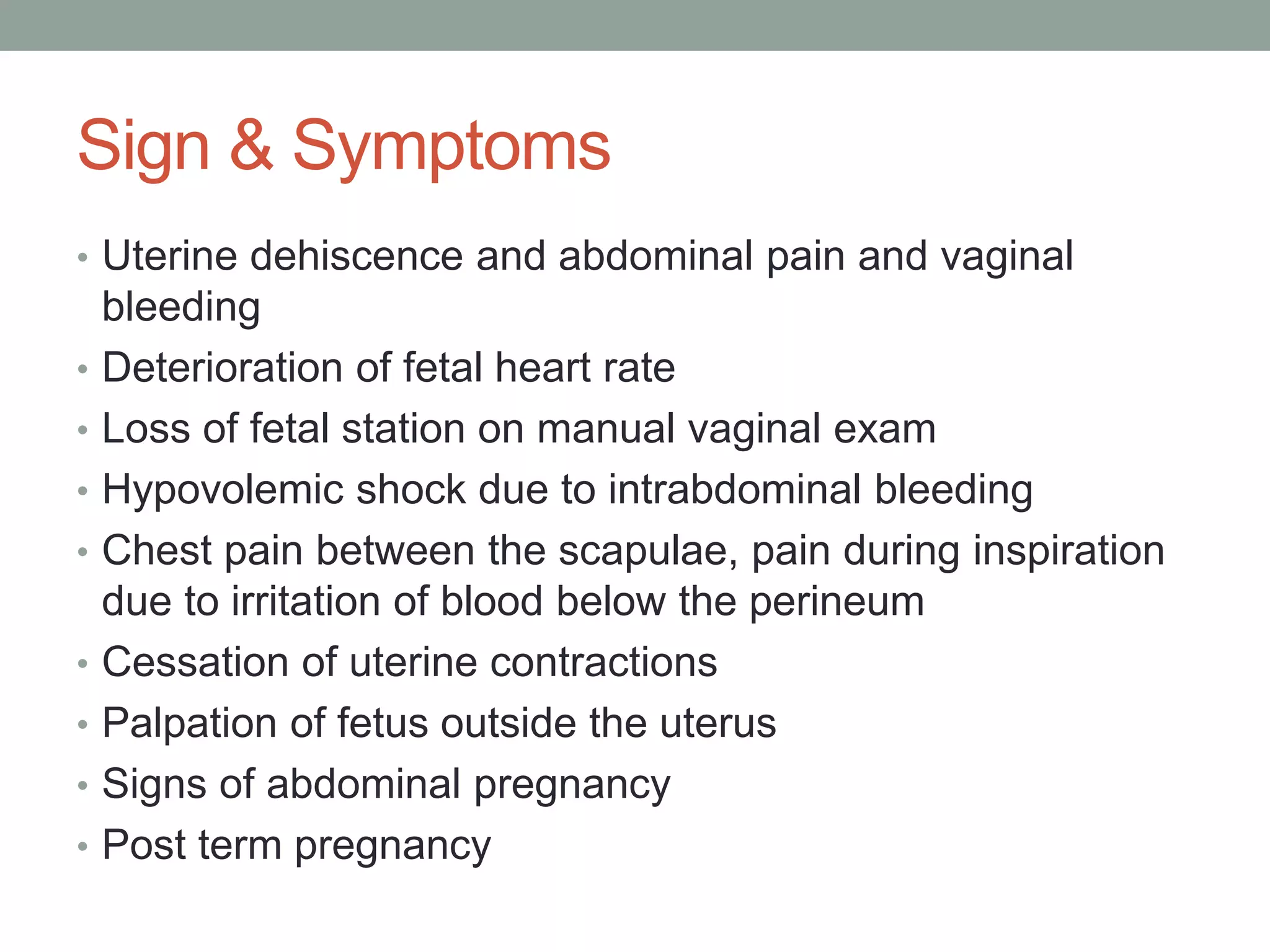 Sign & Symptoms

• Uterine dehiscence and abdominal pain and vaginal bleeding
• Deterioration of fetal heart rate
• Loss of fetal station on manual vaginal exam
• Hypovolemic shock due to intrabdominal bleeding
• Chest pain between the scapulae, pain during inspiration due to irritation of blood below the perineum
• Cessation of uterine contractions
• Palpation of fetus outside the uterus
• Signs of abdominal pregnancy
• Post term pregnancy